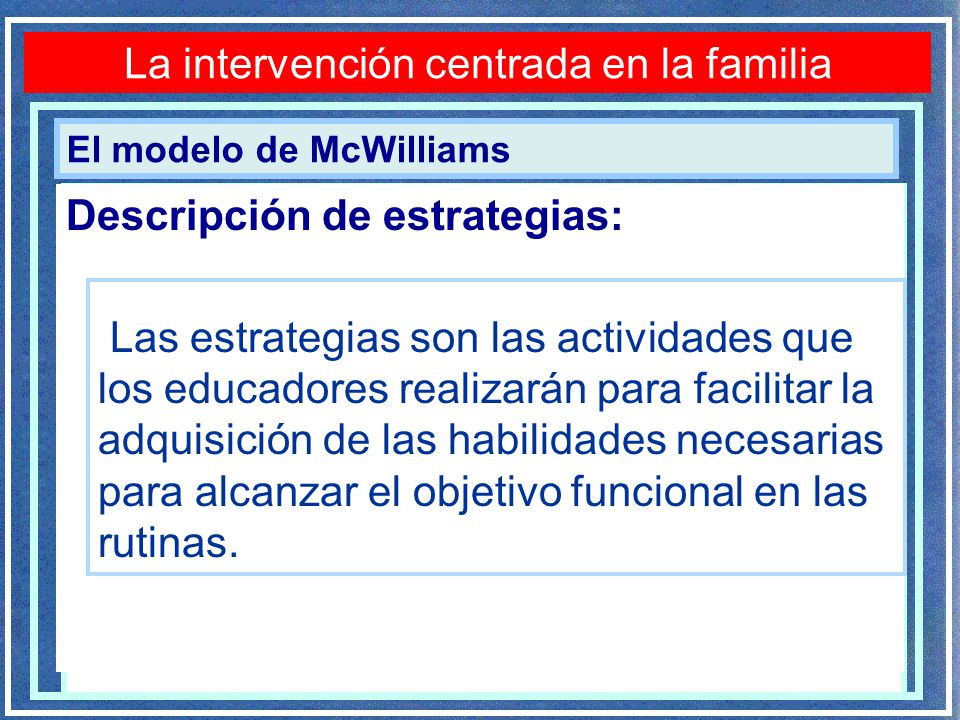 La intervención centrada en la familia

El modelo de McWilliams

Descripción de estrategias:

Las estrategias son las actividades que los educadores realizarán para facilitar la adquisición de las habilidades necesarias para alcanzar el objetivo funcional en las rutinas.